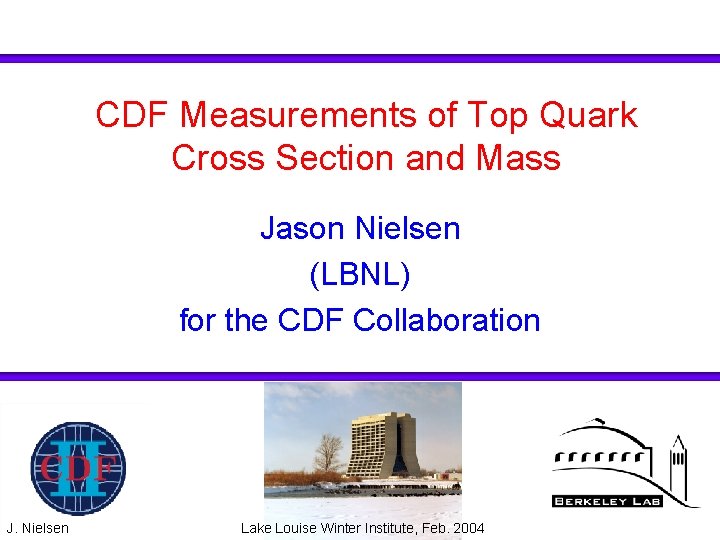 CDF Measurements of Top Quark Cross Section and Mass

Jason Nielsen

(LBNL)

for the CDF Collaboration

CDF II

BERKELEY LAB

J. Nielsen

Lake Louise Winter Institute, Feb. 2004